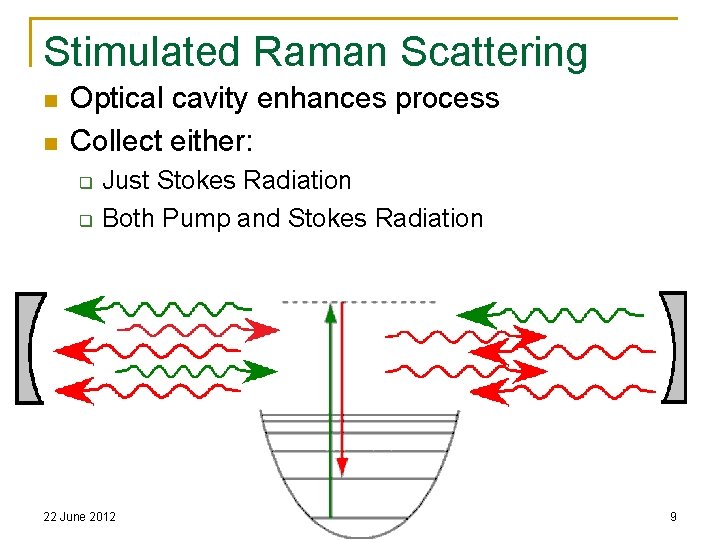 Stimulated Raman Scattering

Optical cavity enhances process

Collect either:

Just Stokes Radiation

Both Pump and Stokes Radiation

22 June 2012

9